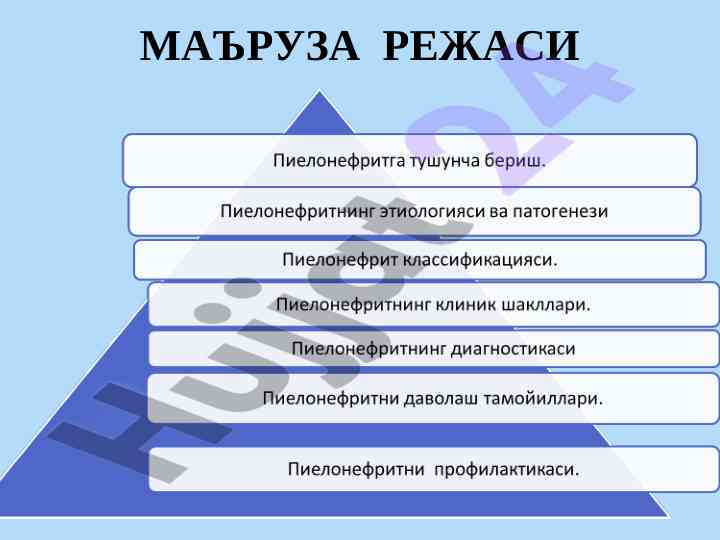 МАЪРУЗА РЕЖАСИ

Пиелонефритга тушунча бериш.

Пиелонефритнинг этиологияси ва патогенези

Пиелонефрит классификацияси.

Пиелонефритнинг клиник шакллари.

Пиелонефритнинг диагностикаси

Пиелонефритни даволаш тамойиллари.

Пиелонефритни профилактикаси.

Hujjat24